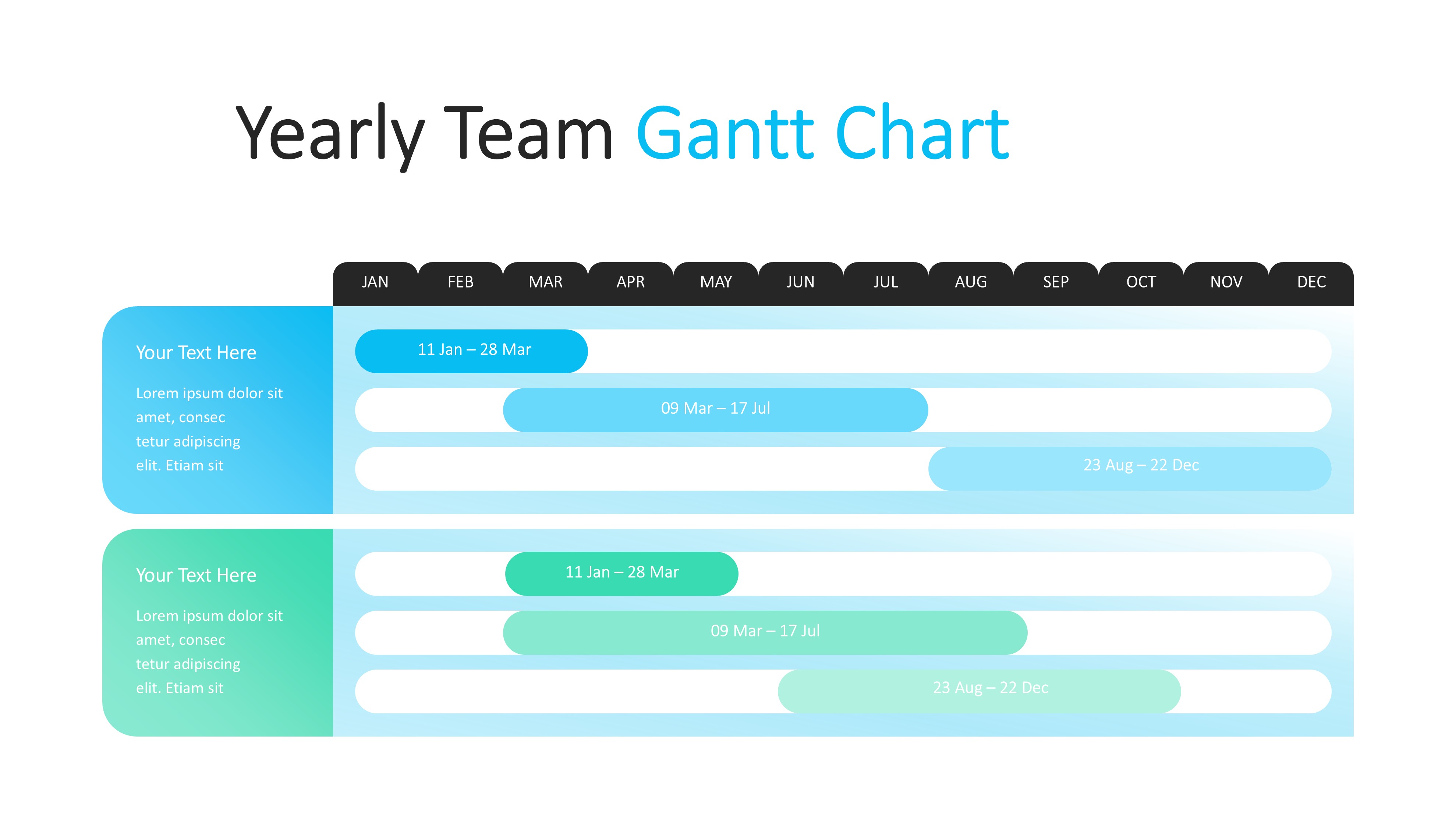 Yearly Team Gantt Chart

JAN FEB MAR APR MAY JUN JUL AUG SEP OCT NOV DEC

Your Text Here

Lorem ipsum dolor sit amet, consec tetur adipiscing elit. Etiam sit

11 Jan – 28 Mar

09 Mar – 17 Jul

23 Aug – 22 Dec

Your Text Here

Lorem ipsum dolor sit amet, consec tetur adipiscing elit. Etiam sit

11 Jan – 28 Mar

09 Mar – 17 Jul

23 Aug – 22 Dec